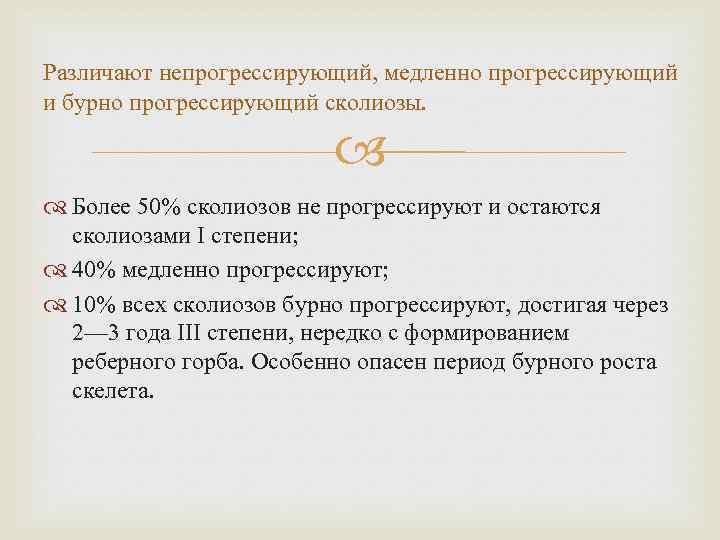 Различают непрогрессирующий, медленно прогрессирующий и бурно прогрессирующий сколиозы.

Более 50% сколиозов не прогрессируют и остаются сколиозами I степени;

40% медленно прогрессируют;

10% всех сколиозов бурно прогрессируют, достигая через 2—3 года III степени, нередко с формированием реберного горба. Особенно опасен период бурного роста скелета.